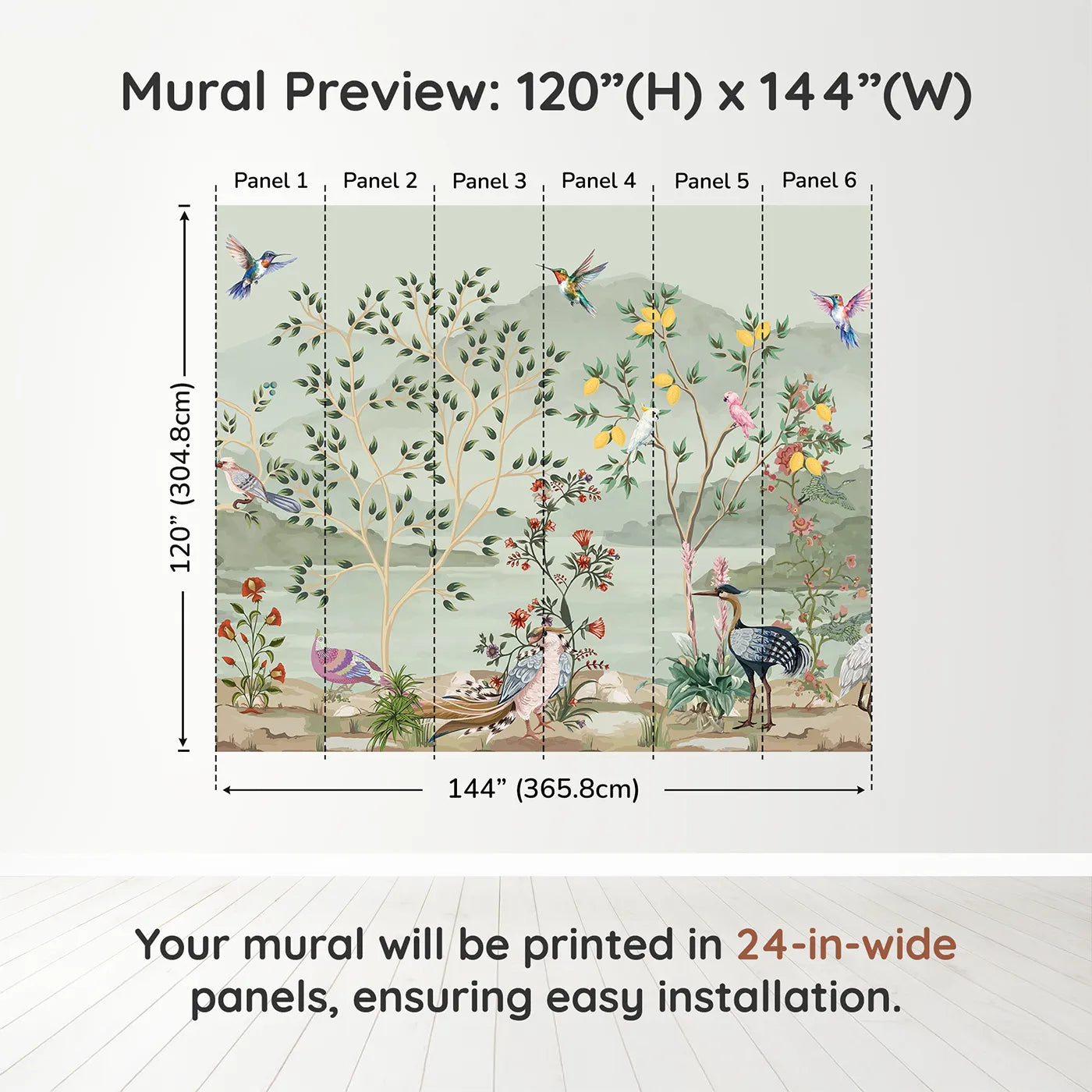 Mural Preview: 120”(H) x 144”(W)

Panel 1 Panel 2 Panel 3 Panel 4 Panel 5 Panel 6

120” (304.8cm)

144” (365.8cm)

Your mural will be printed in 24-in-wide panels, ensuring easy installation.